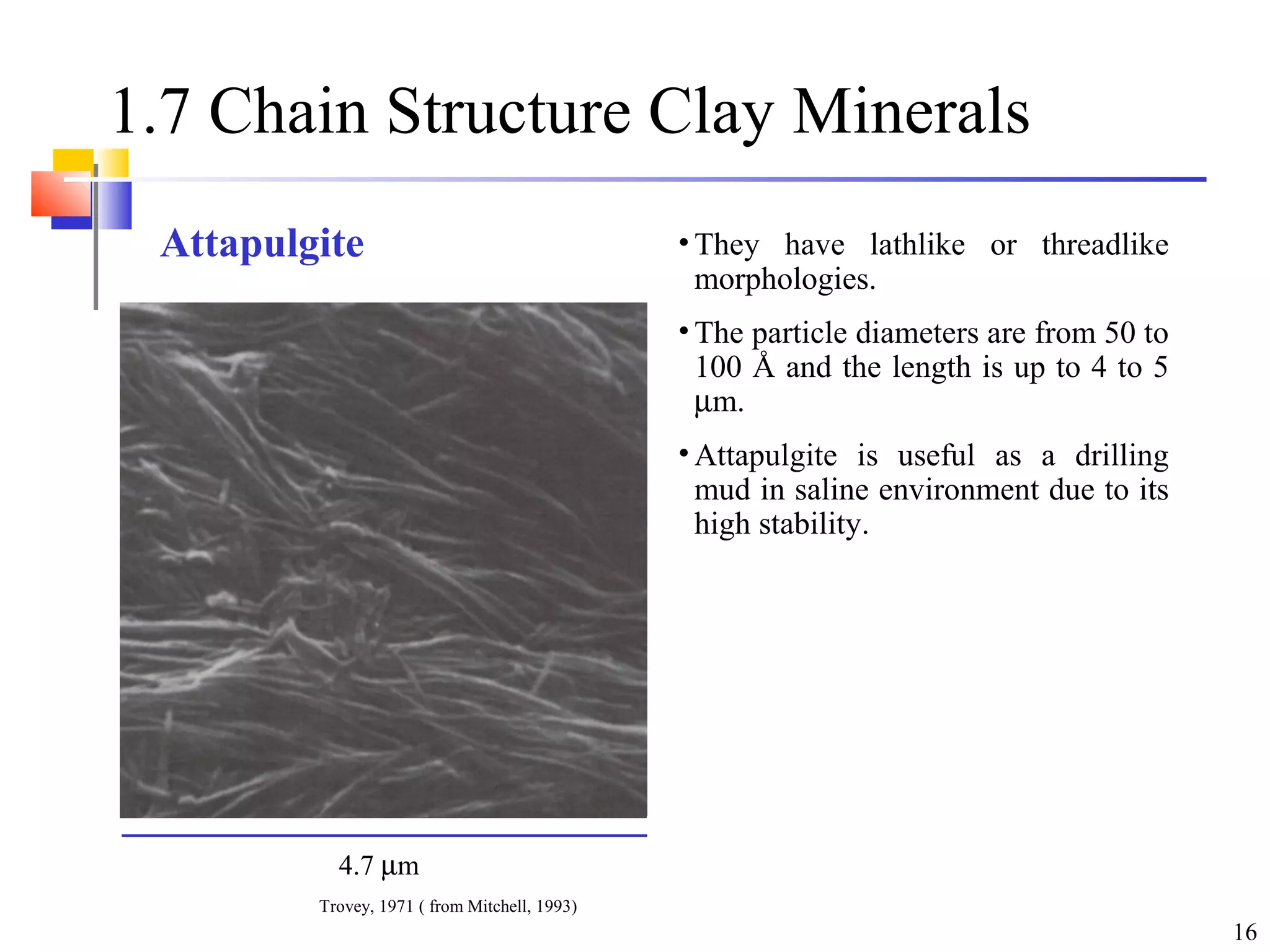 1.7 Chain Structure Clay Minerals

Attapulgite

4.7 μm

Trovey, 1971 ( from Mitchell, 1993)

• They have lathlike or threadlike morphologies.

• The particle diameters are from 50 to 100 Å and the length is up to 4 to 5 μm.

• Attapulgite is useful as a drilling mud in saline environment due to its high stability.

16